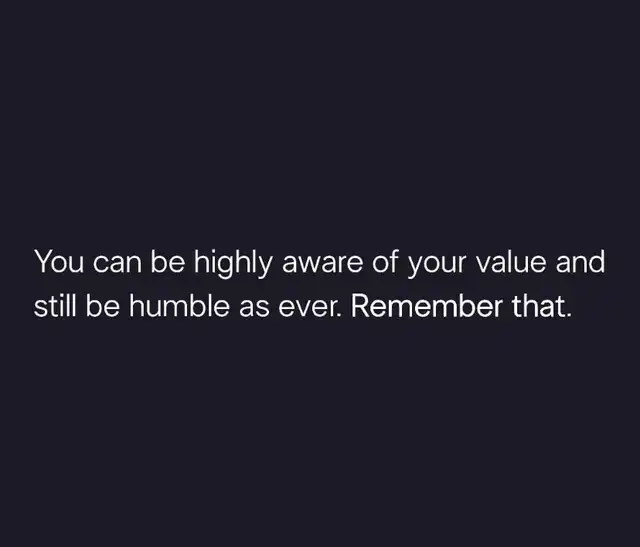 You can be highly aware of your value and still be humble as ever. Remember that.